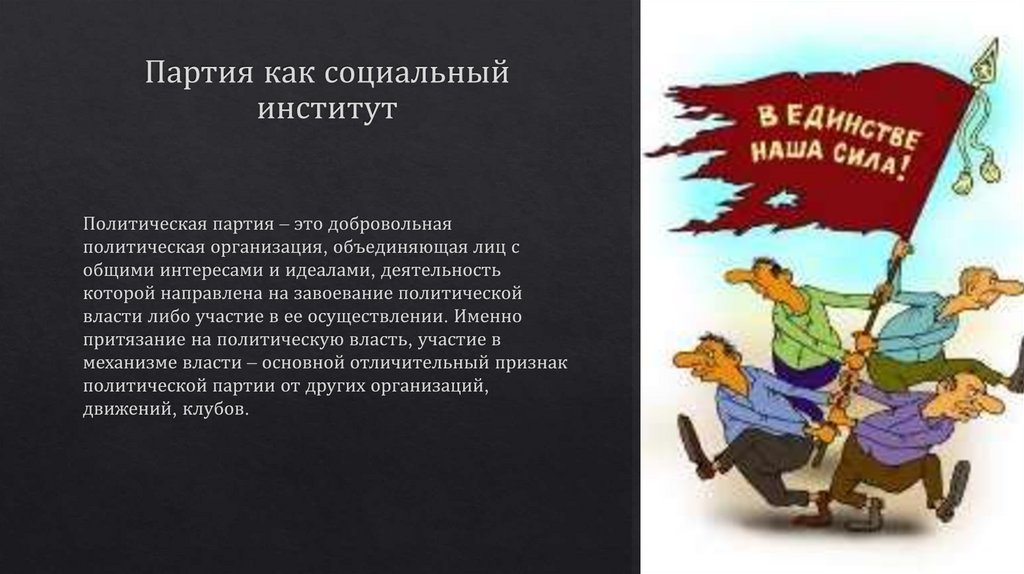 Партия как социальный институт

Политическая партия – это добровольная политическая организация, объединяющая лиц с общими интересами и идеалами, деятельность которой направлена на завоевание политической власти либо участие в ее осуществлении. Именно притязание на политическую власть, участие в механизме власти – основной отличительный признак политической партии от других организаций, движений, клубов.

В ЕДИНСТВЕ НАША СИЛА!